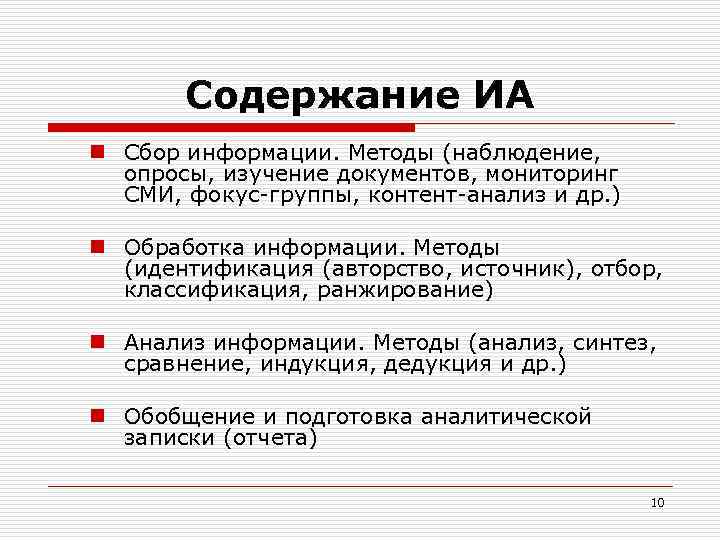 Содержание ИА

Сбор информации. Методы (наблюдение, опросы, изучение документов, мониторинг СМИ, фокус-группы, контент-анализ и др.)

Обработка информации. Методы (идентификация (авторство, источник), отбор, классификация, ранжирование)

Анализ информации. Методы (анализ, синтез, сравнение, индукция, дедукция и др.)

Обобщение и подготовка аналитической записки (отчета)

10